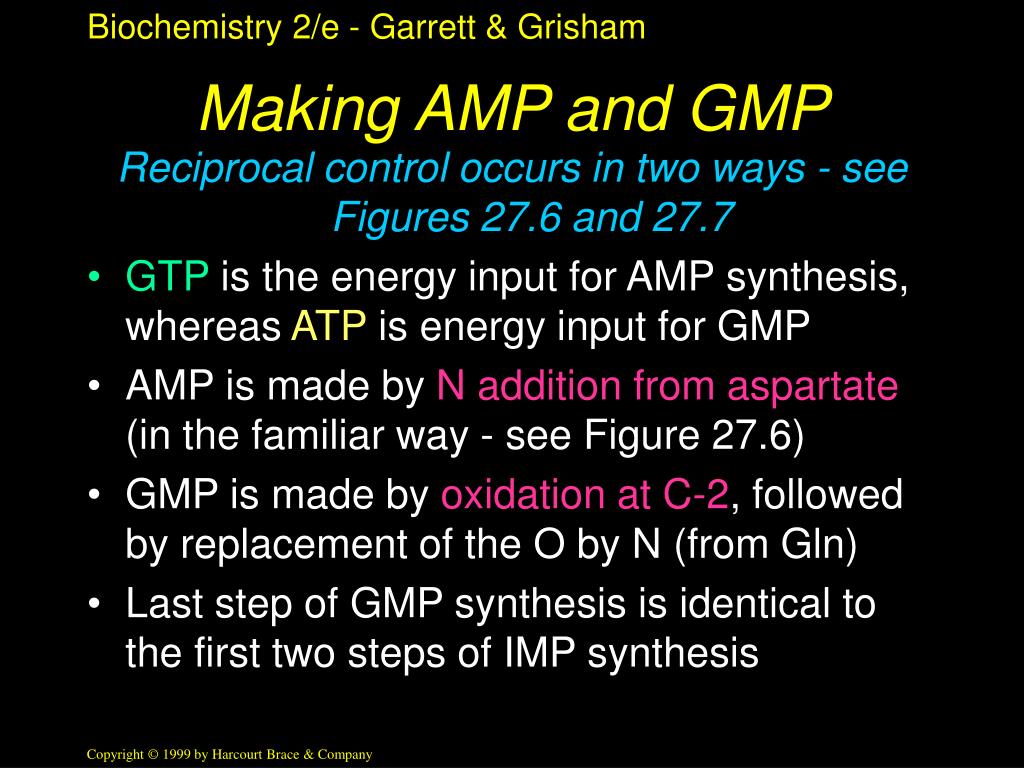 Biochemistry 2/e - Garrett & Grisham

Making AMP and GMP

Reciprocal control occurs in two ways - see Figures 27.6 and 27.7

• GTP is the energy input for AMP synthesis, whereas ATP is energy input for GMP
• AMP is made by N addition from aspartate (in the familiar way - see Figure 27.6)
• GMP is made by oxidation at C-2, followed by replacement of the O by N (from Gln)
• Last step of GMP synthesis is identical to the first two steps of IMP synthesis

Copyright © 1999 by Harcourt Brace & Company